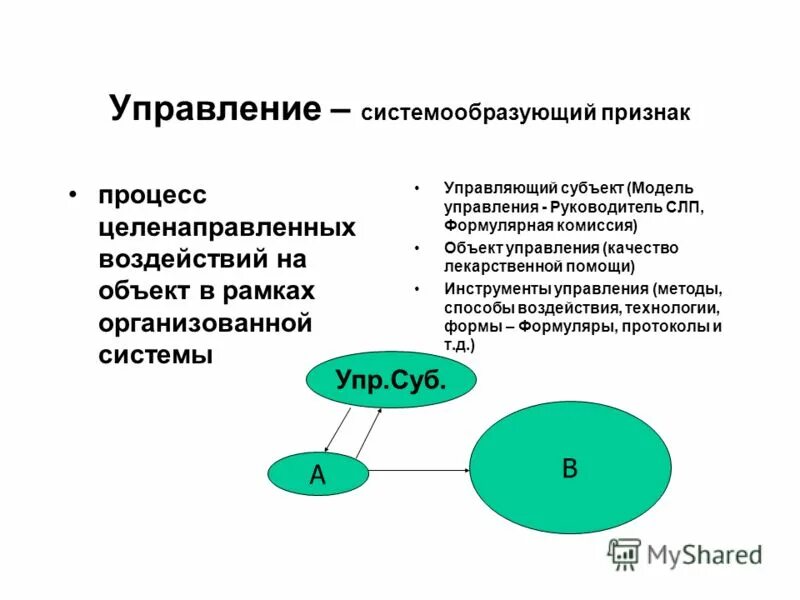 Управление – системообразующий признак

• процесс целенаправленных воздействий на объект в рамках организованной системы

• Управляющий субъект (Модель управления - Руководитель СЛП, Формулярная комиссия)
• Объект управления (качество лекарственной помощи)
• Инструменты управления (методы, способы воздействия, технологии, формы – Формуляры, протоколы и т.д.)

Упр.Суб.

А

В

MyShared